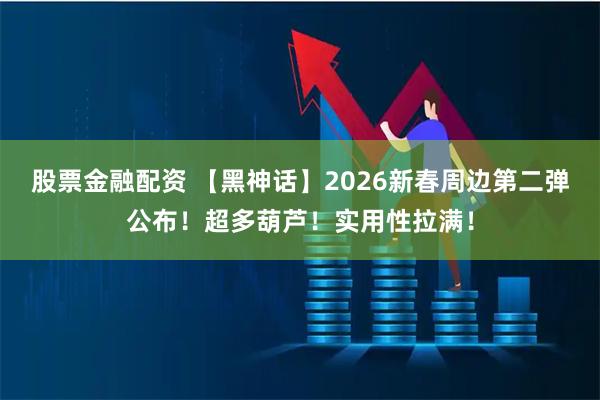 股票金融配资 【黑神话】2026新春周边第二弹公布！超多葫芦！实用性拉满！